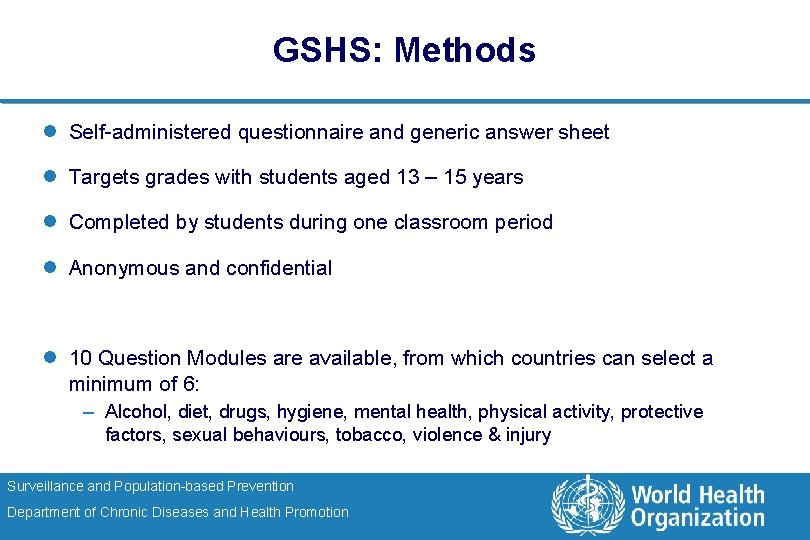 GSHS: Methods

- Self-administered questionnaire and generic answer sheet
- Targets grades with students aged 13 – 15 years
- Completed by students during one classroom period
- Anonymous and confidential

- 10 Question Modules are available, from which countries can select a minimum of 6:
  – Alcohol, diet, drugs, hygiene, mental health, physical activity, protective factors, sexual behaviours, tobacco, violence & injury

Surveillance and Population-based Prevention
Department of Chronic Diseases and Health Promotion

World Health Organization